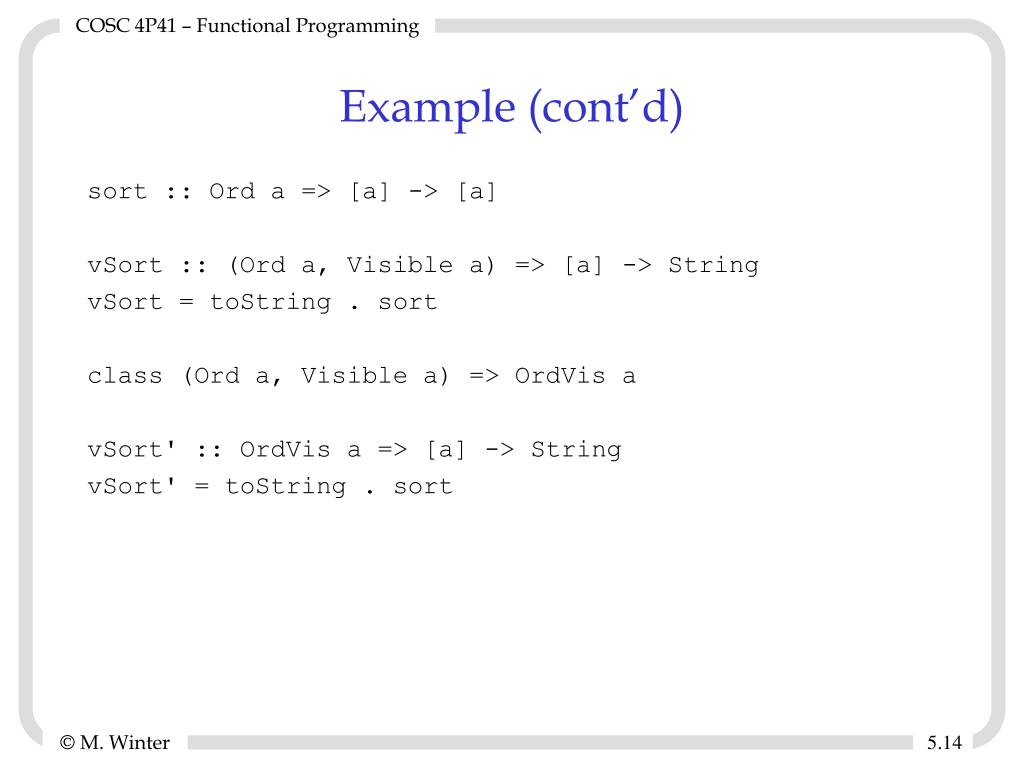 COSC 4P41 – Functional Programming

Example (cont'd)

sort :: Ord a => [a] -> [a]

vSort :: (Ord a, Visible a) => [a] -> String
vSort = toString . sort

class (Ord a, Visible a) => OrdVis a

vSort' :: OrdVis a => [a] -> String
vSort' = toString . sort

© M. Winter

5.14